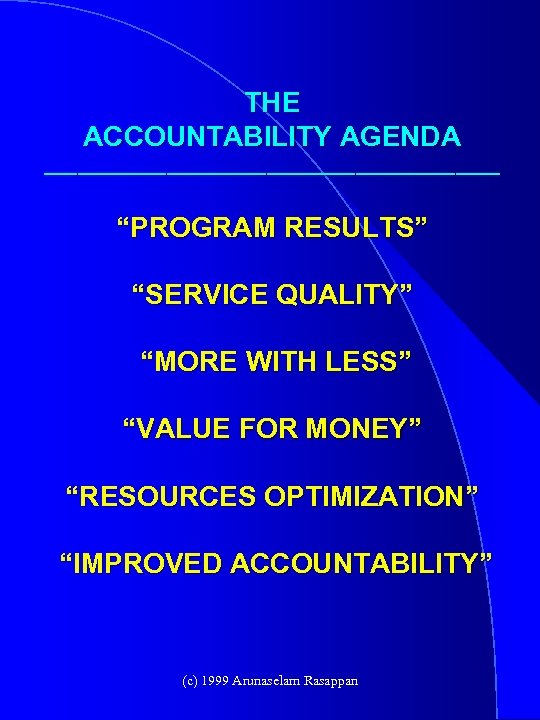 THE
ACCOUNTABILITY AGENDA

“PROGRAM RESULTS”

“SERVICE QUALITY”

“MORE WITH LESS”

“VALUE FOR MONEY”

“RESOURCES OPTIMIZATION”

“IMPROVED ACCOUNTABILITY”

(c) 1999 Arunaselam Rasappan